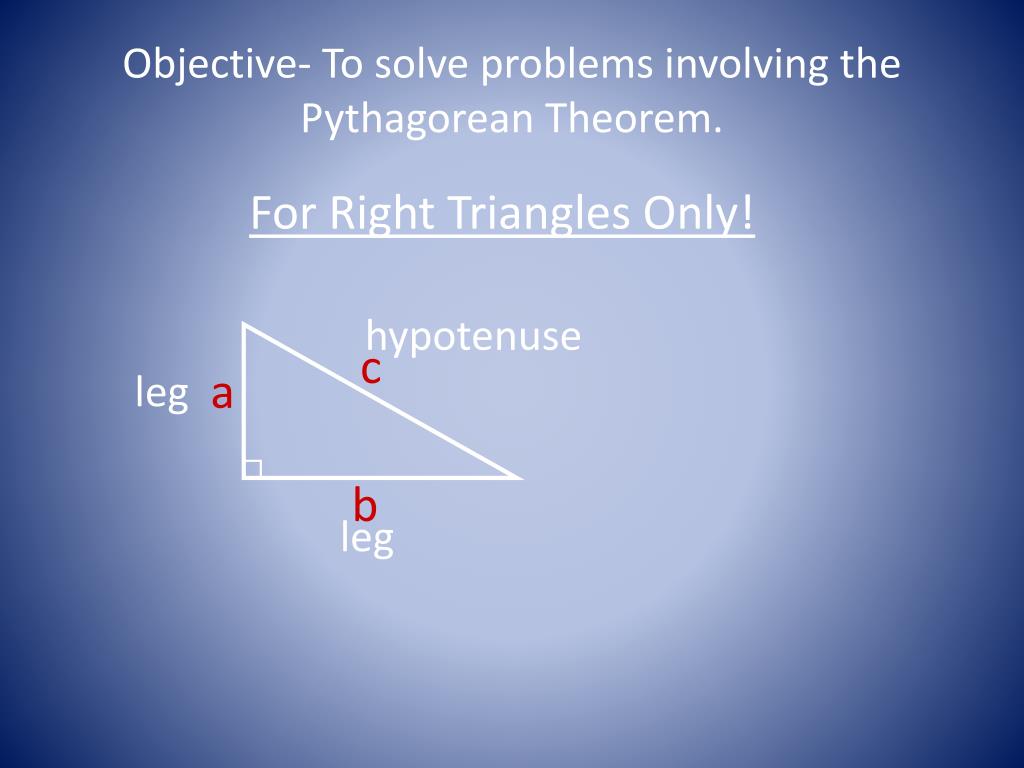 Objective- To solve problems involving the Pythagorean Theorem.

For Right Triangles Only!

hypotenuse
c
leg a
b
leg